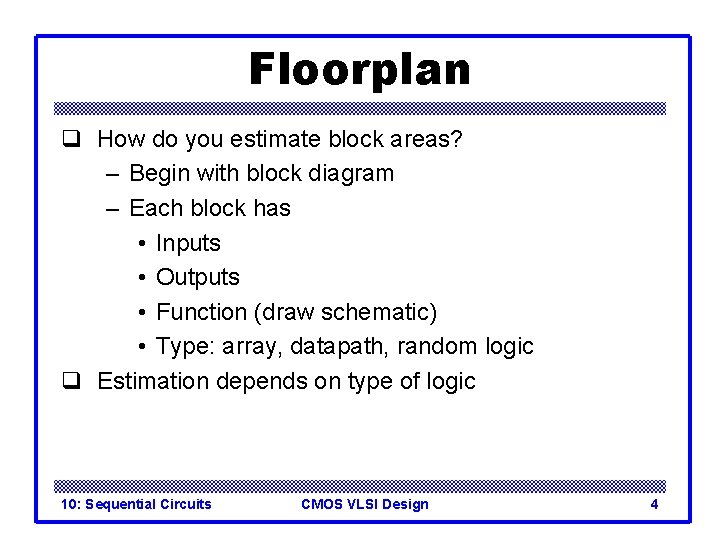 Floorplan

❑ How do you estimate block areas?
– Begin with block diagram
– Each block has
• Inputs
• Outputs
• Function (draw schematic)
• Type: array, datapath, random logic

❑ Estimation depends on type of logic

10: Sequential Circuits CMOS VLSI Design 4